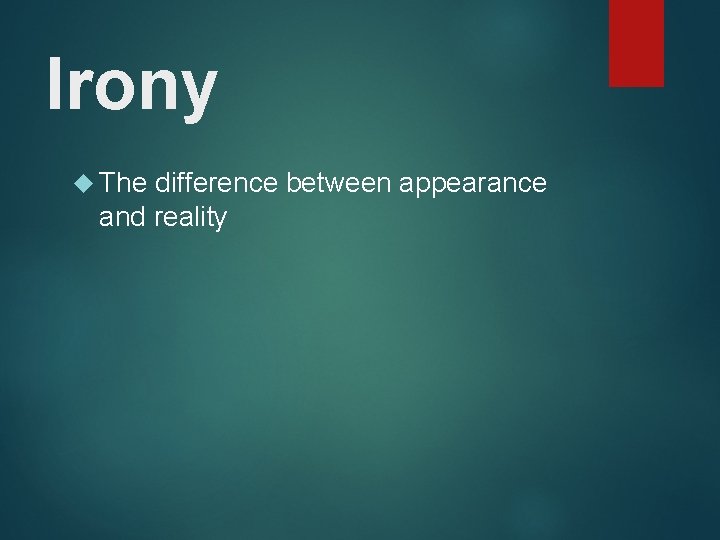 Irony

The difference between appearance and reality